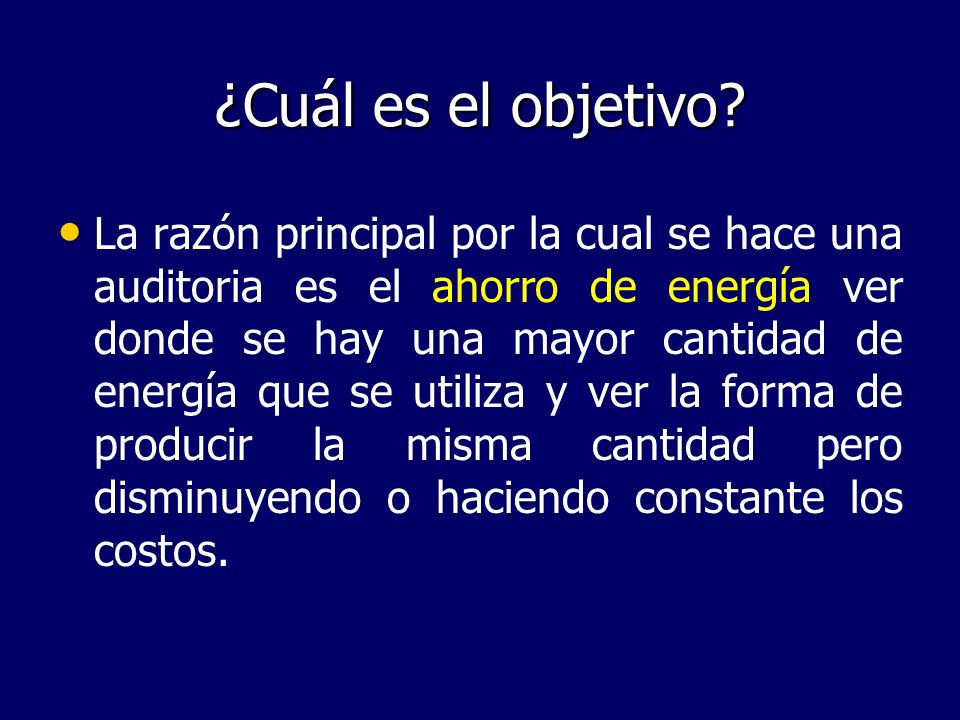 ¿Cuál es el objetivo?

• La razón principal por la cual se hace una auditoria es el ahorro de energía ver donde se hay una mayor cantidad de energía que se utiliza y ver la forma de producir la misma cantidad pero disminuyendo o haciendo constante los costos.